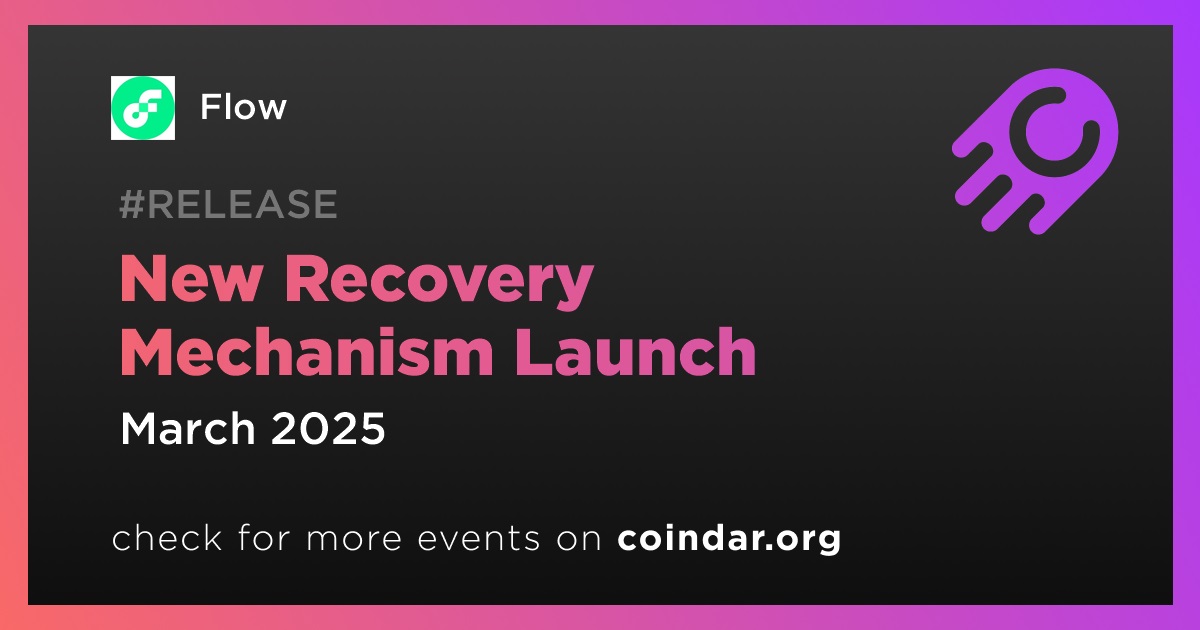 Flow

#RELEASE

New Recovery Mechanism Launch

March 2025

check for more events on coindar.org